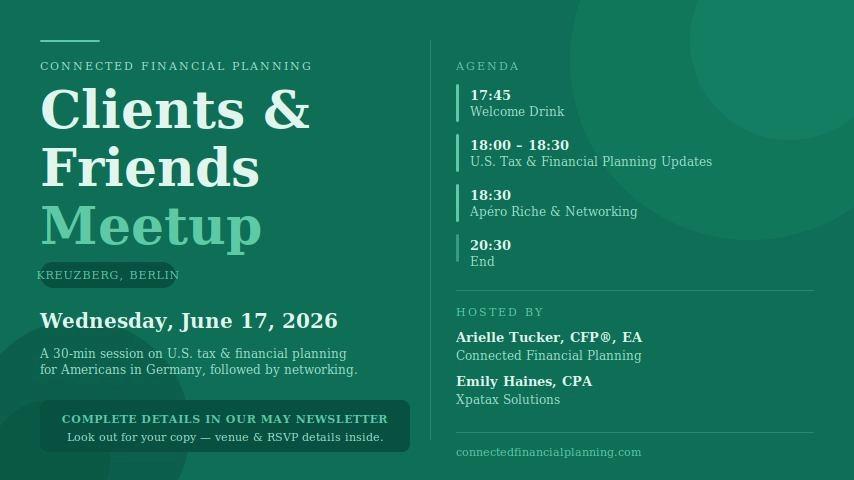 CONNECTED FINANCIAL PLANNING

Clients & Friends Meetup

KREUZBERG, BERLIN

Wednesday, June 17, 2026

A 30-min session on U.S. tax & financial planning for Americans in Germany, followed by networking.

COMPLETE DETAILS IN OUR MAY NEWSLETTER
Look out for your copy — venue & RSVP details inside.

AGENDA

17:45
Welcome Drink

18:00 – 18:30
U.S. Tax & Financial Planning Updates

18:30
Apéro Riche & Networking

20:30
End

HOSTED BY

Arielle Tucker, CFP®, EA
Connected Financial Planning

Emily Haines, CPA
Xpatax Solutions

connectedfinancialplanning.com